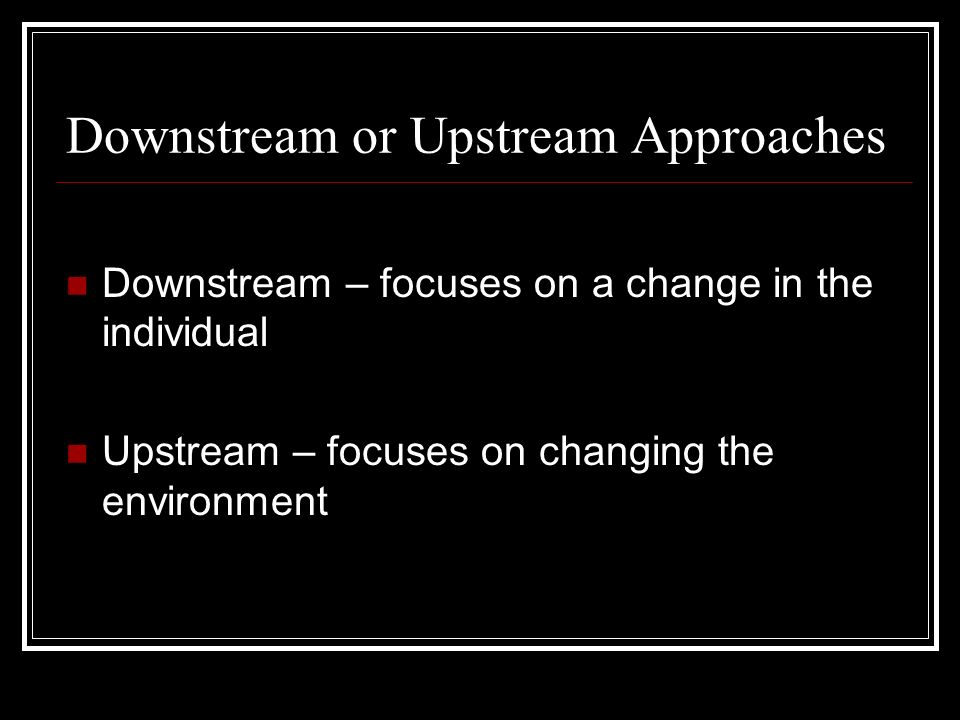 Downstream or Upstream Approaches

Downstream – focuses on a change in the individual

Upstream – focuses on changing the environment